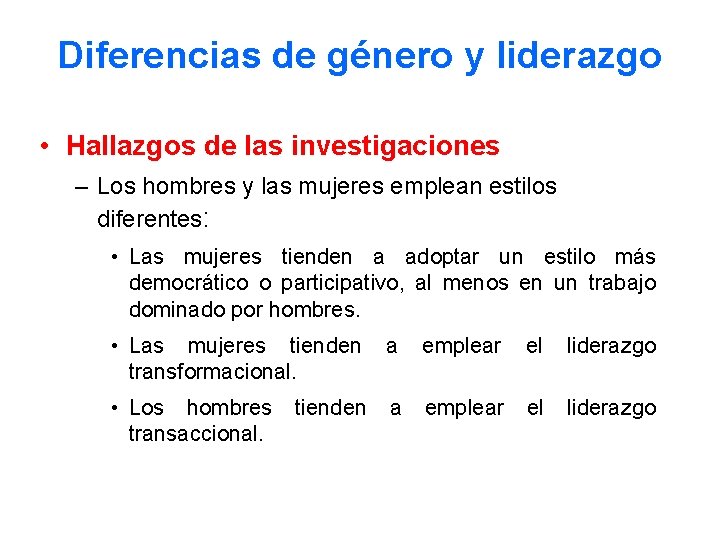 Diferencias de género y liderazgo

• Hallazgos de las investigaciones

– Los hombres y las mujeres emplean estilos diferentes:

• Las mujeres tienden a adoptar un estilo más democrático o participativo, al menos en un trabajo dominado por hombres.

• Las mujeres tienden a emplear el liderazgo transformacional.

• Los hombres tienden a emplear el liderazgo transaccional.